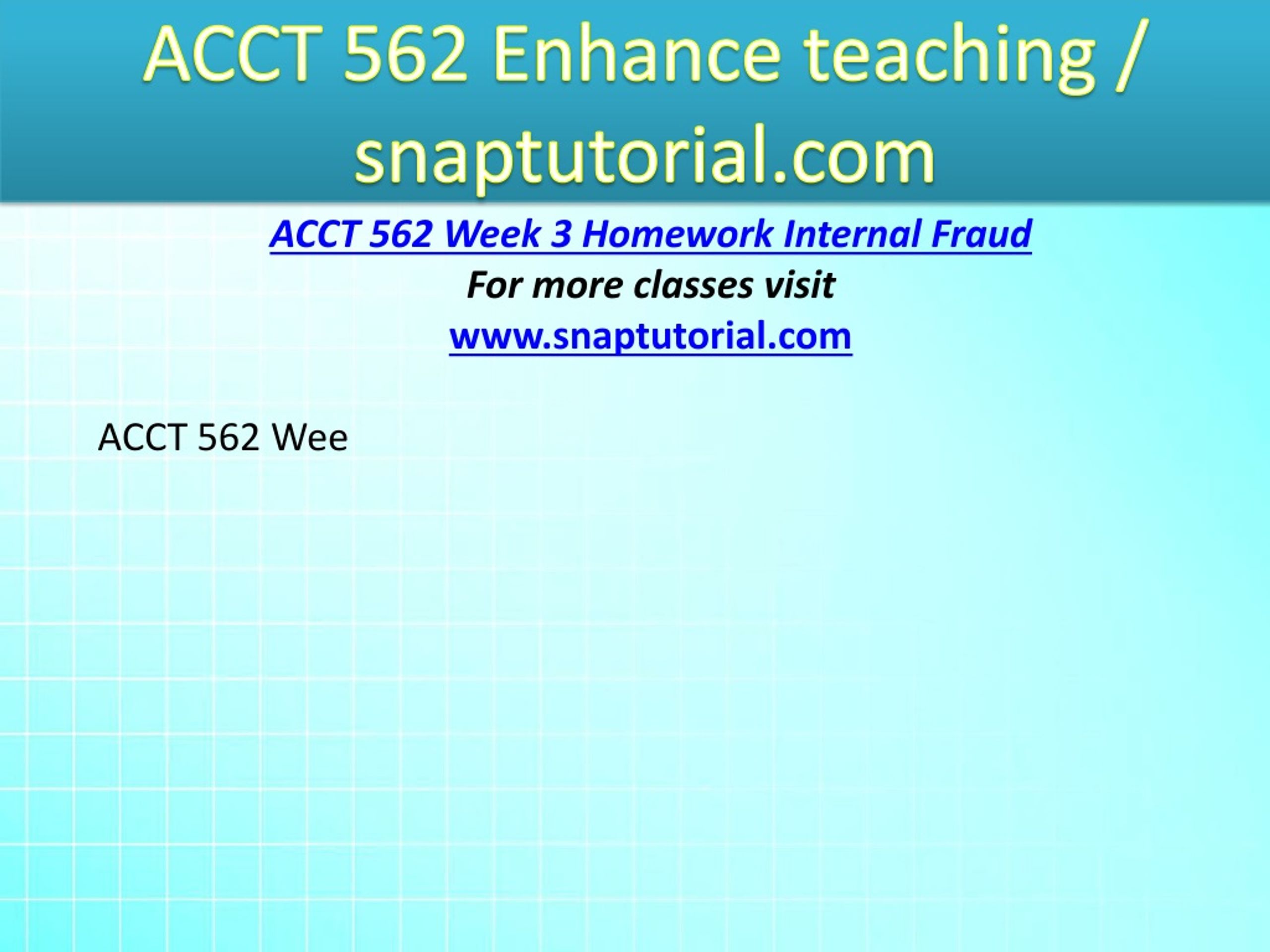 ACCT 562 Enhance teaching / snaptutorial.com

ACCT 562 Week 3 Homework Internal Fraud
For more classes visit
www.snaptutorial.com

ACCT 562 Wee